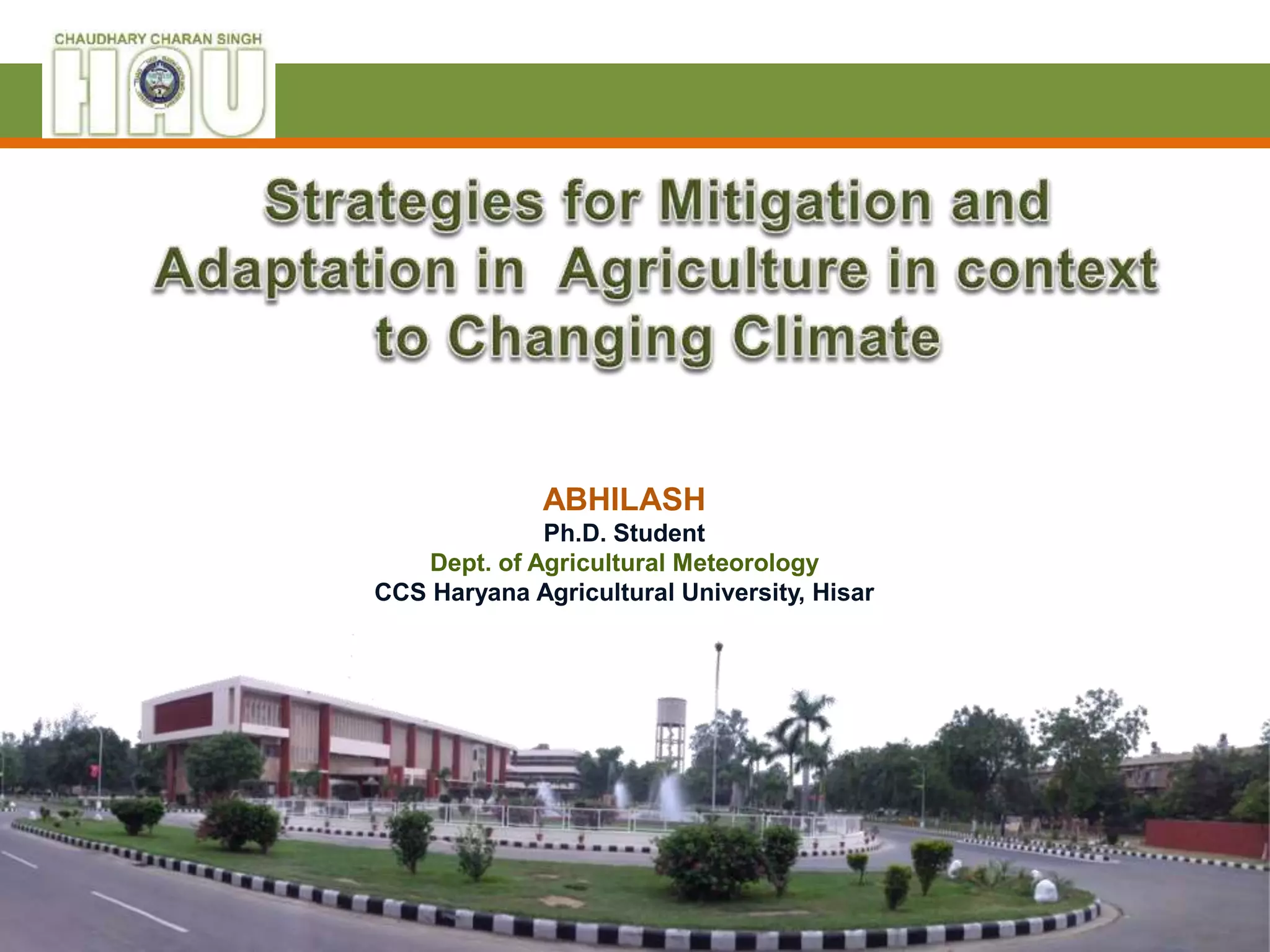 CHAUDHARY CHARAN SINGH
HAU

Strategies for Mitigation and Adaptation in Agriculture in context to Changing Climate

ABHILASH
Ph.D. Student
Dept. of Agricultural Meteorology
CCS Haryana Agricultural University, Hisar